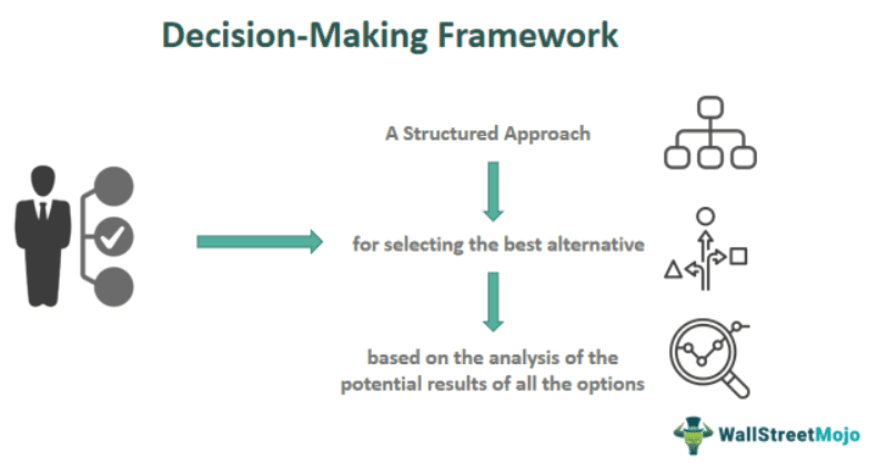 Decision-Making Framework

A Structured Approach

for selecting the best alternative

based on the analysis of the potential results of all the options

WallStreetMojo